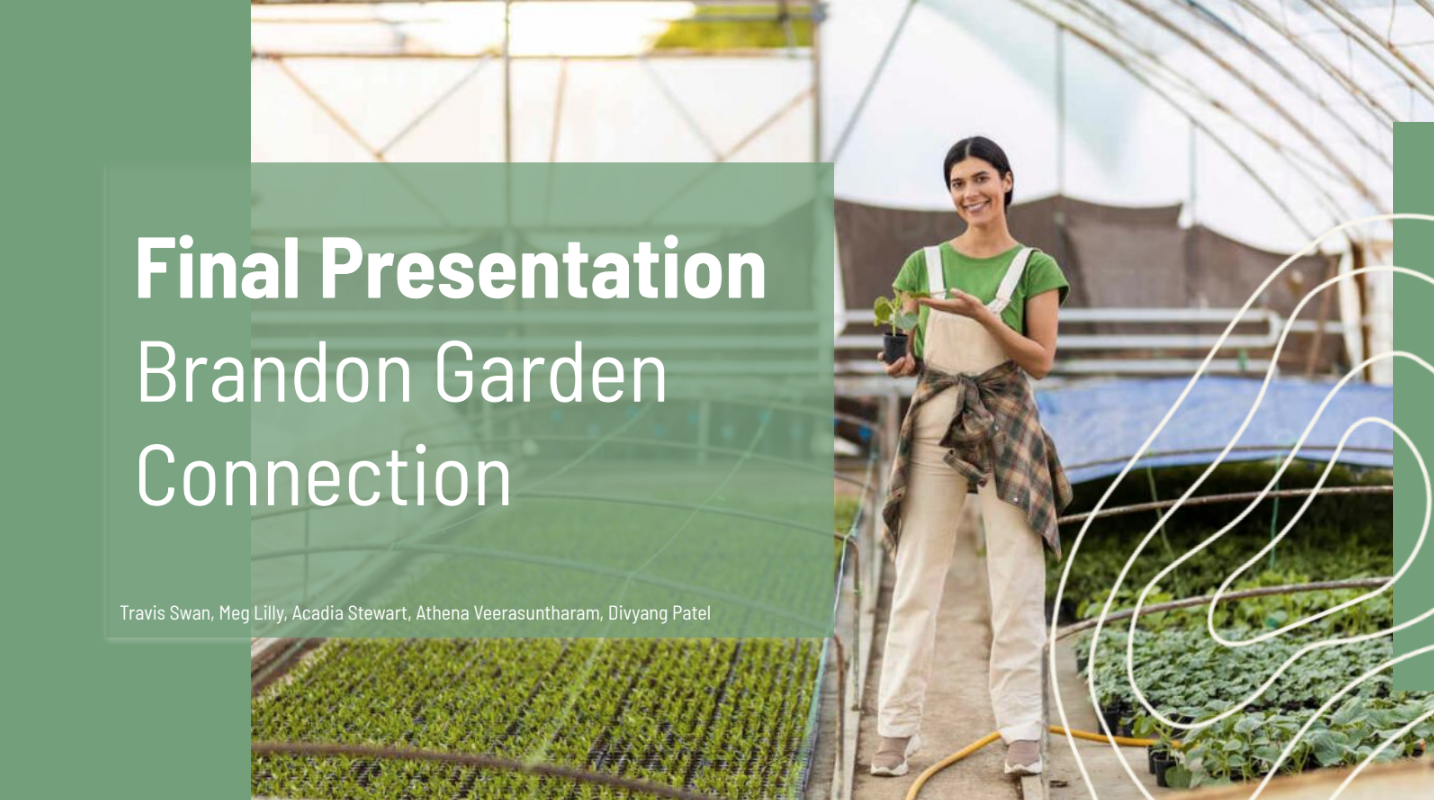 Final Presentation
Brandon Garden Connection

Travis Swan, Meg Lilly, Acadia Stewart, Athena Veerasuntharam, Divyang Patel